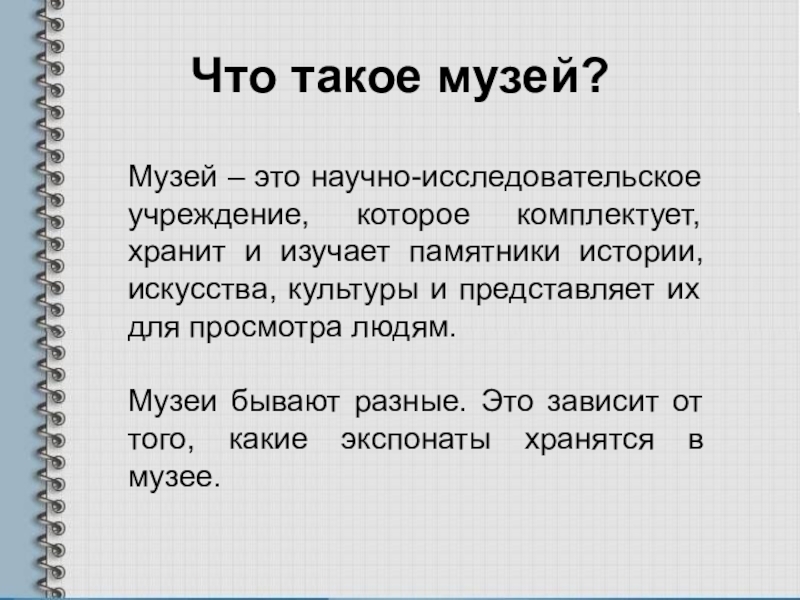 Что такое музей?

Музей – это научно-исследовательское учреждение, которое комплектует, хранит и изучает памятники истории, искусства, культуры и представляет их для просмотра людям.

Музеи бывают разные. Это зависит от того, какие экспонаты хранятся в музее.